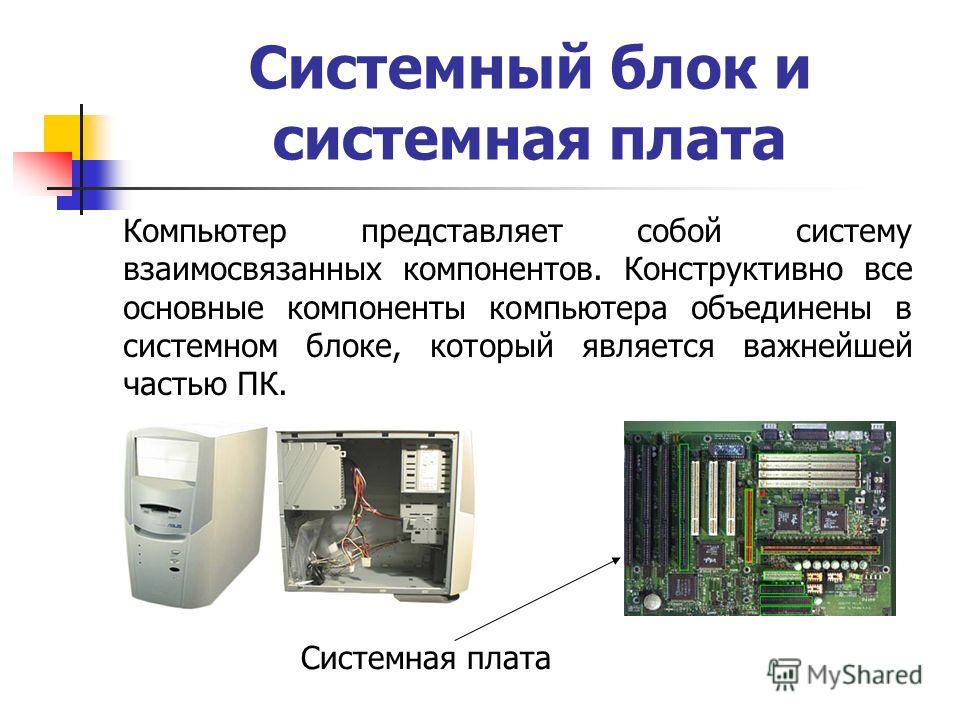 Системный блок и системная плата

Компьютер представляет собой систему взаимосвязанных компонентов. Конструктивно все основные компоненты компьютера объединены в системном блоке, который является важнейшей частью ПК.

Системная плата

MyShared